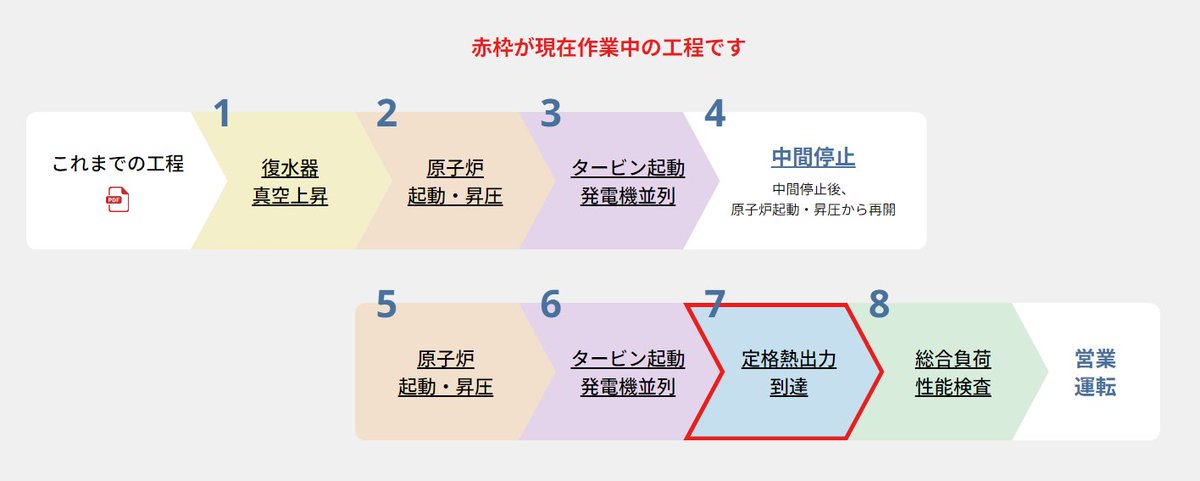 赤枠が現在作業中の工程です

これまでの工程

PDF

1
復水器
真空上昇

2
原子炉
起動・昇圧

3
タービン起動
発電機並列

4
中間停止
中間停止後、
原子炉起動・昇圧から再開

5
原子炉
起動・昇圧

6
タービン起動
発電機並列

7
定格熱出力
到達

8
総合負荷
性能検査

営業
運転